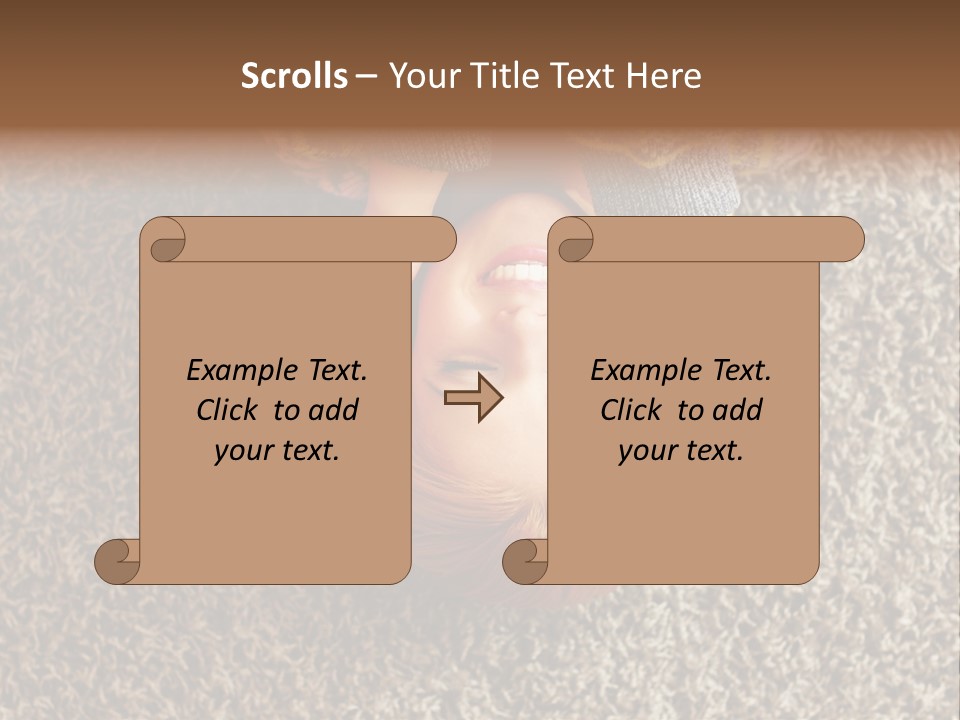 Scrolls – Your Title Text Here

Example Text. Click to add your text.

Example Text. Click to add your text.